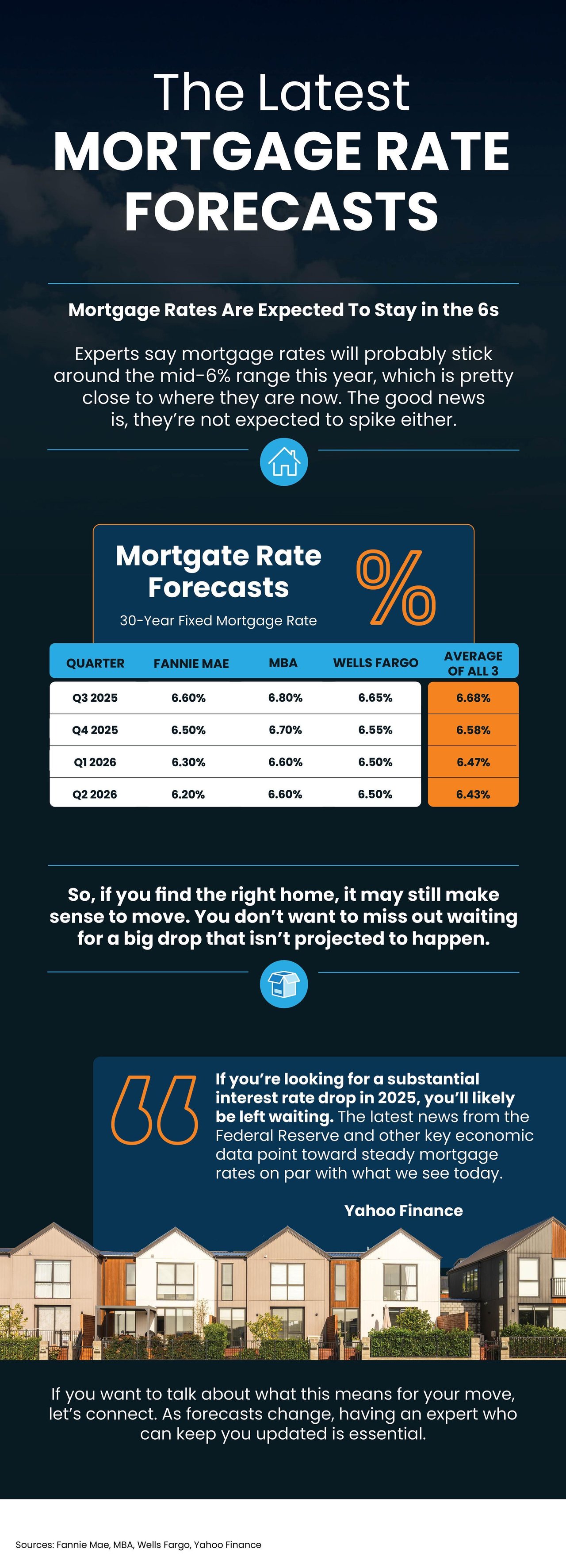 The Latest
MORTGAGE RATE FORECASTS

Mortgage Rates Are Expected To Stay in the 6s

Experts say mortgage rates will probably stick around the mid-6% range this year, which is pretty close to where they are now. The good news is, they're not expected to spike either.

Mortgate Rate Forecasts
30-Year Fixed Mortgage Rate

%

| QUARTER | FANNIE MAE | MBA | WELLS FARGO | AVERAGE OF ALL 3 |
|---|---|---|---|---|
| Q3 2025 | 6.60% | 6.80% | 6.65% | 6.68% |
| Q4 2025 | 6.50% | 6.70% | 6.55% | 6.58% |
| Q1 2026 | 6.30% | 6.60% | 6.50% | 6.47% |
| Q2 2026 | 6.20% | 6.60% | 6.50% | 6.43% |

So, if you find the right home, it may still make sense to move. You don't want to miss out waiting for a big drop that isn't projected to happen.

If you're looking for a substantial interest rate drop in 2025, you'll likely be left waiting. The latest news from the Federal Reserve and other key economic data point toward steady mortgage rates on par with what we see today.

Yahoo Finance

If you want to talk about what this means for your move, let's connect. As forecasts change, having an expert who can keep you updated is essential.

Sources: Fannie Mae, MBA, Wells Fargo, Yahoo Finance